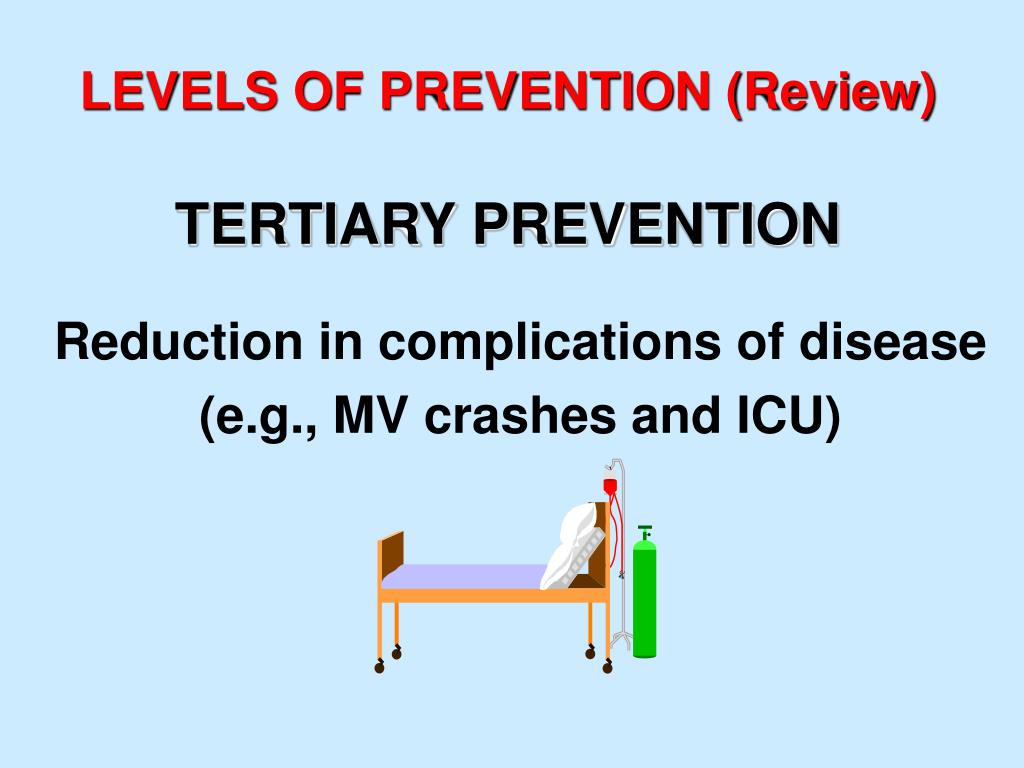 LEVELS OF PREVENTION (Review)

TERTIARY PREVENTION

Reduction in complications of disease (e.g., MV crashes and ICU)